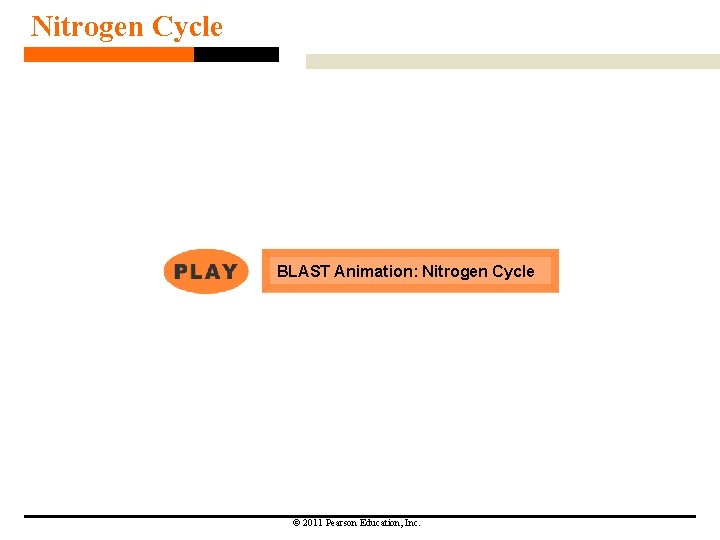 Nitrogen Cycle

PLAY

BLAST Animation: Nitrogen Cycle

© 2011 Pearson Education, Inc.